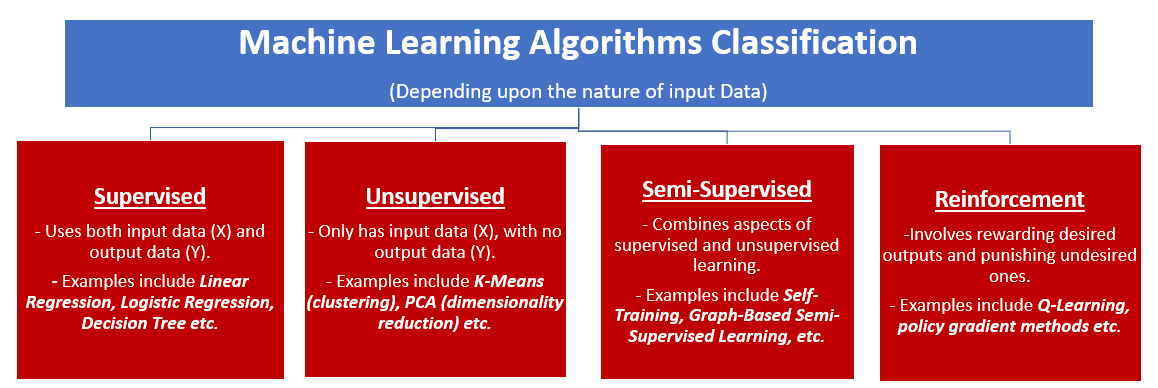 Machine Learning Algorithms Classification

(Depending upon the nature of input Data)

Supervised

- Uses both input data (X) and output data (Y).

- Examples include Linear Regression, Logistic Regression, Decision Tree etc.

Unsupervised

- Only has input data (X), with no output data (Y).

- Examples include K-Means (clustering), PCA (dimensionality reduction) etc.

Semi-Supervised

- Combines aspects of supervised and unsupervised learning.

- Examples include Self-Training, Graph-Based Semi-Supervised Learning, etc.

Reinforcement

-Involves rewarding desired outputs and punishing undesired ones.

- Examples include Q-Learning, policy gradient methods etc.